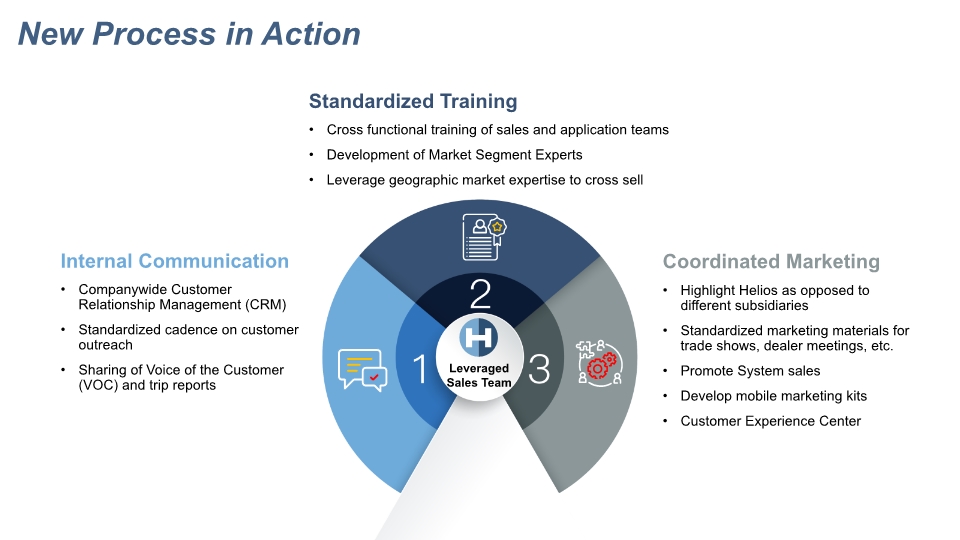 New Process in Action

Standardized Training

• Cross functional training of sales and application teams
• Development of Market Segment Experts
• Leverage geographic market expertise to cross sell

Internal Communication

• Companywide Customer Relationship Management (CRM)
• Standardized cadence on customer outreach
• Sharing of Voice of the Customer (VOC) and trip reports

2

1

H

Leveraged Sales Team

3

Coordinated Marketing

• Highlight Helios as opposed to different subsidiaries
• Standardized marketing materials for trade shows, dealer meetings, etc.
• Promote System sales
• Develop mobile marketing kits
• Customer Experience Center